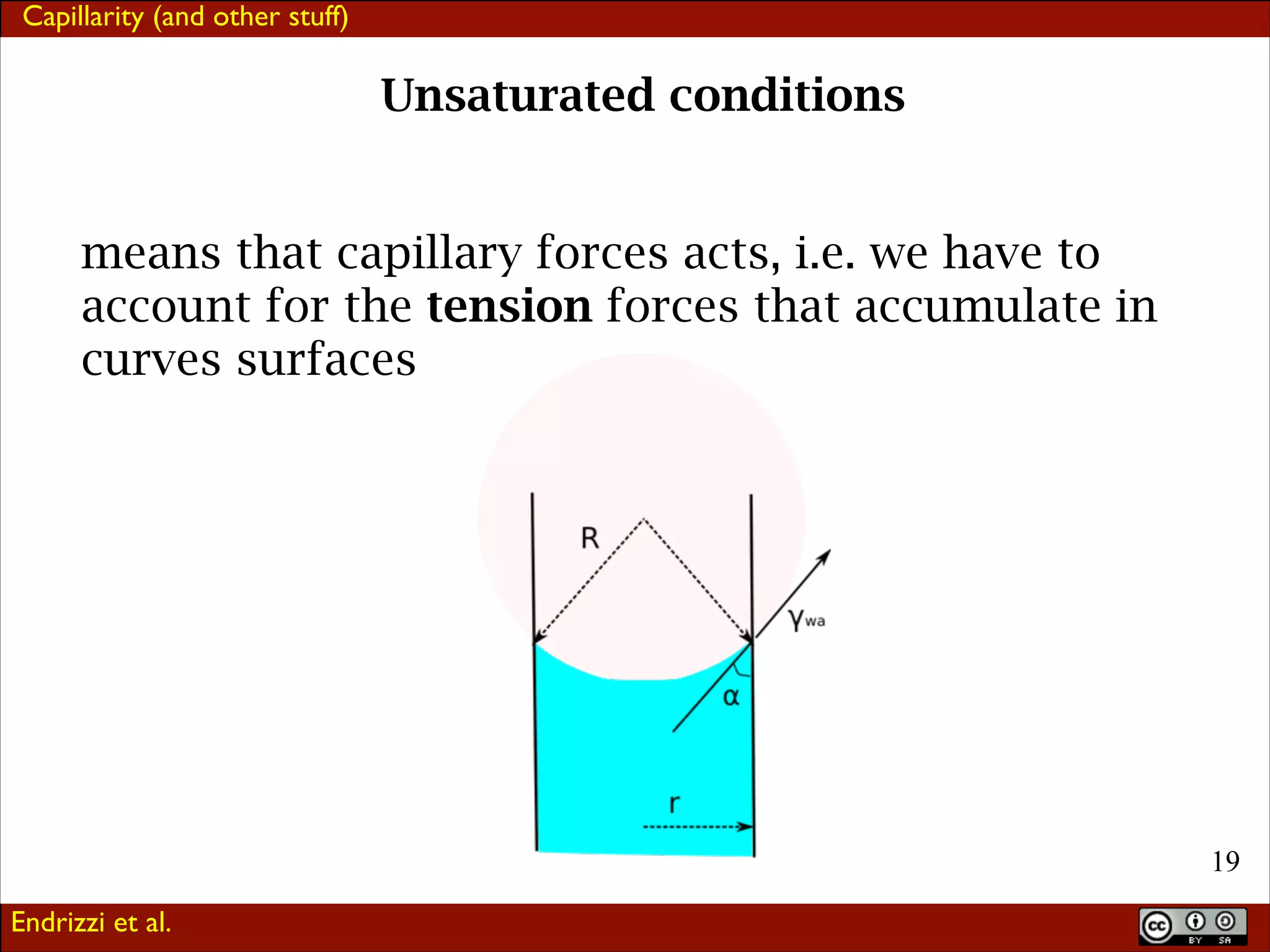 Capillarity (and other stuff)

Unsaturated conditions

means that capillary forces acts, i.e. we have to account for the **tension** forces that accumulate in curves surfaces

R

$\gamma_{wa}$

$\alpha$

r

19

Endrizzi et al.

cc BY SA